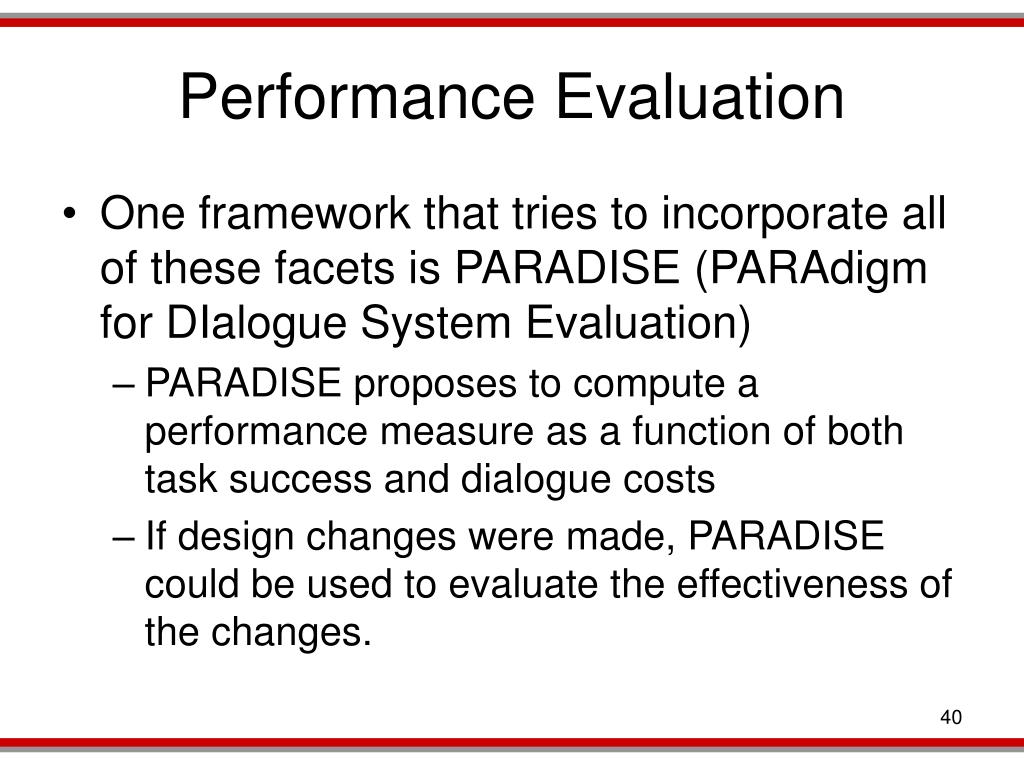 Performance Evaluation

• One framework that tries to incorporate all of these facets is PARADISE (PARAdigm for DIalogue System Evaluation)

– PARADISE proposes to compute a performance measure as a function of both task success and dialogue costs

– If design changes were made, PARADISE could be used to evaluate the effectiveness of the changes.

40